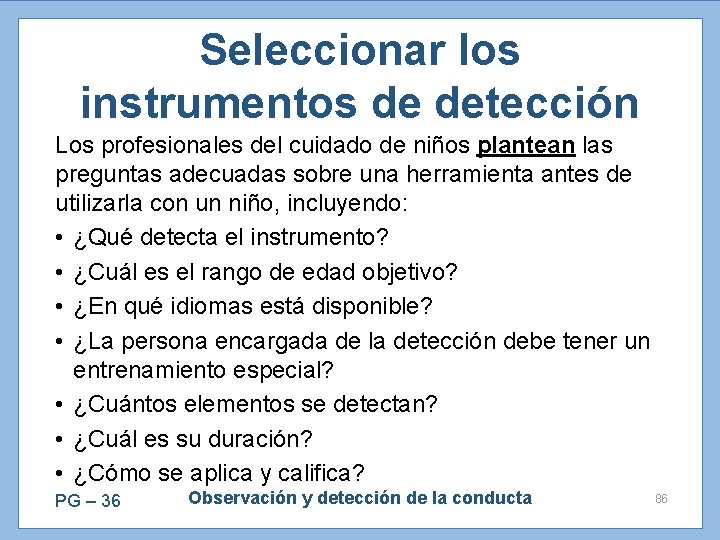 Seleccionar los instrumentos de detección

Los profesionales del cuidado de niños plantean las preguntas adecuadas sobre una herramienta antes de utilizarla con un niño, incluyendo:

• ¿Qué detecta el instrumento?
• ¿Cuál es el rango de edad objetivo?
• ¿En qué idiomas está disponible?
• ¿La persona encargada de la detección debe tener un entrenamiento especial?
• ¿Cuántos elementos se detectan?
• ¿Cuál es su duración?
• ¿Cómo se aplica y califica?

PG – 36
Observación y detección de la conducta
86